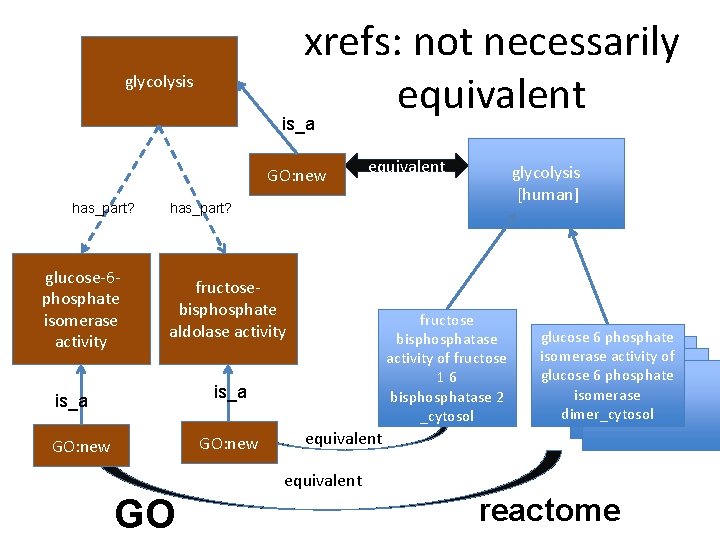 xrefs: not necessarily equivalent

glycolysis

is_a

GO:new

equivalent

glycolysis [human]

has_part?

has_part?

glucose-6-phosphate isomerase activity

fructose-bisphosphate aldolase activity

fructose bisphosphatase activity of fructose 1 6 bisphosphatase 2 _cytosol

glucose 6 phosphate isomerase activity of glucose 6 phosphate isomerase dimer_cytosol

is_a

is_a

GO:new

GO:new

equivalent

equivalent

GO

reactome